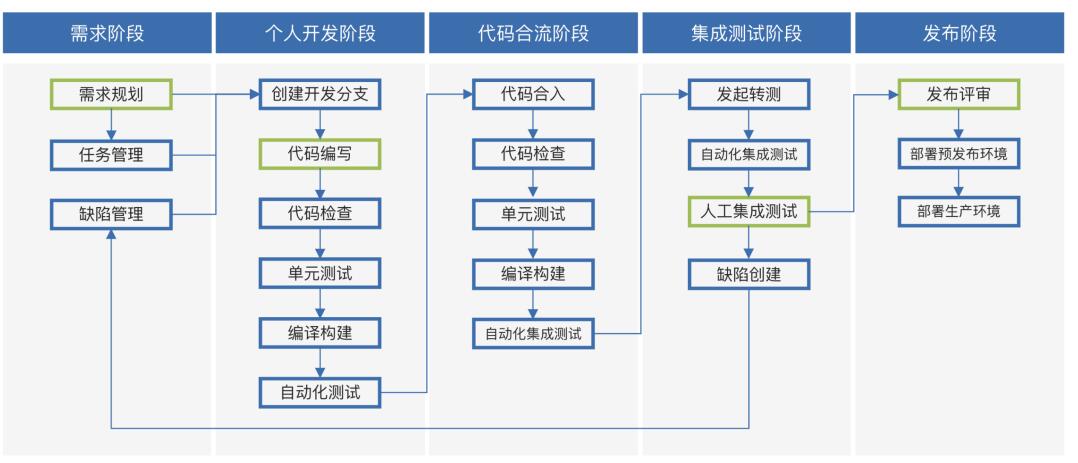 需求阶段

需求规划

任务管理

缺陷管理

个人开发阶段

创建开发分支

代码编写

代码检查

单元测试

编译构建

自动化测试

代码合流阶段

代码合入

代码检查

单元测试

编译构建

自动化集成测试

集成测试阶段

发起转测

自动化集成测试

人工集成测试

缺陷创建

发布阶段

发布评审

部署预发布环境

部署生产环境